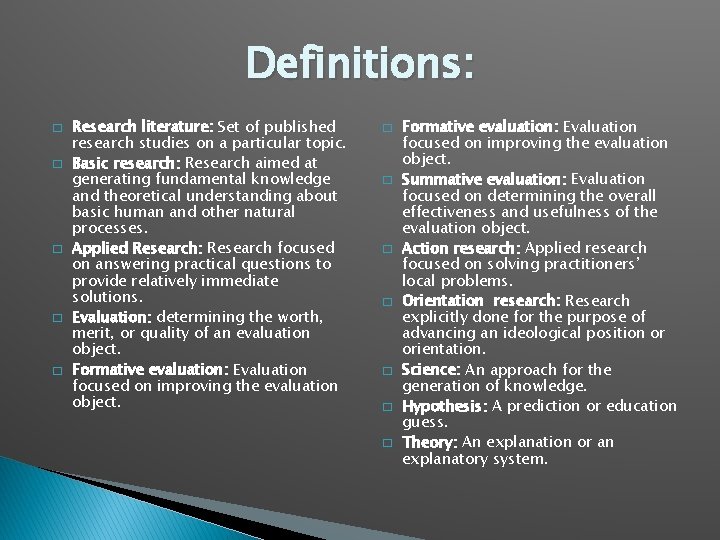 Definitions:

□ Research literature: Set of published research studies on a particular topic.

□ Basic research: Research aimed at generating fundamental knowledge and theoretical understanding about basic human and other natural processes.

□ Applied Research: Research focused on answering practical questions to provide relatively immediate solutions.

□ Evaluation: determining the worth, merit, or quality of an evaluation object.

□ Formative evaluation: Evaluation focused on improving the evaluation object.

□ Formative evaluation: Evaluation focused on improving the evaluation object.

□ Summative evaluation: Evaluation focused on determining the overall effectiveness and usefulness of the evaluation object.

□ Action research: Applied research focused on solving practitioners' local problems.

□ Orientation research: Research explicitly done for the purpose of advancing an ideological position or orientation.

□ Science: An approach for the generation of knowledge.

□ Hypothesis: A prediction or education guess.

□ Theory: An explanation or an explanatory system.